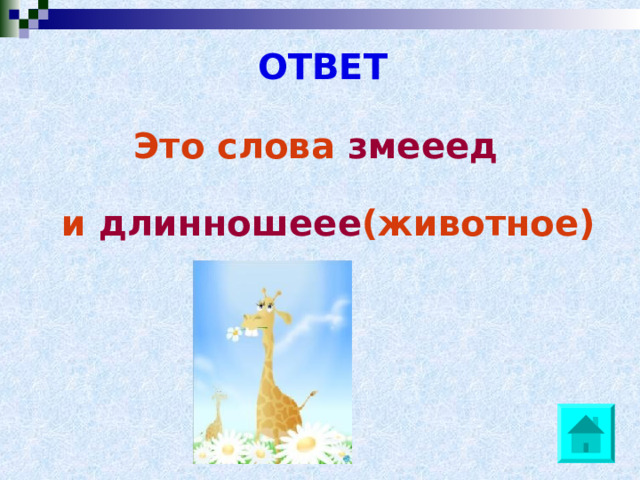 ОТВЕТ

Это слова змееед

и длинношеее(животное)